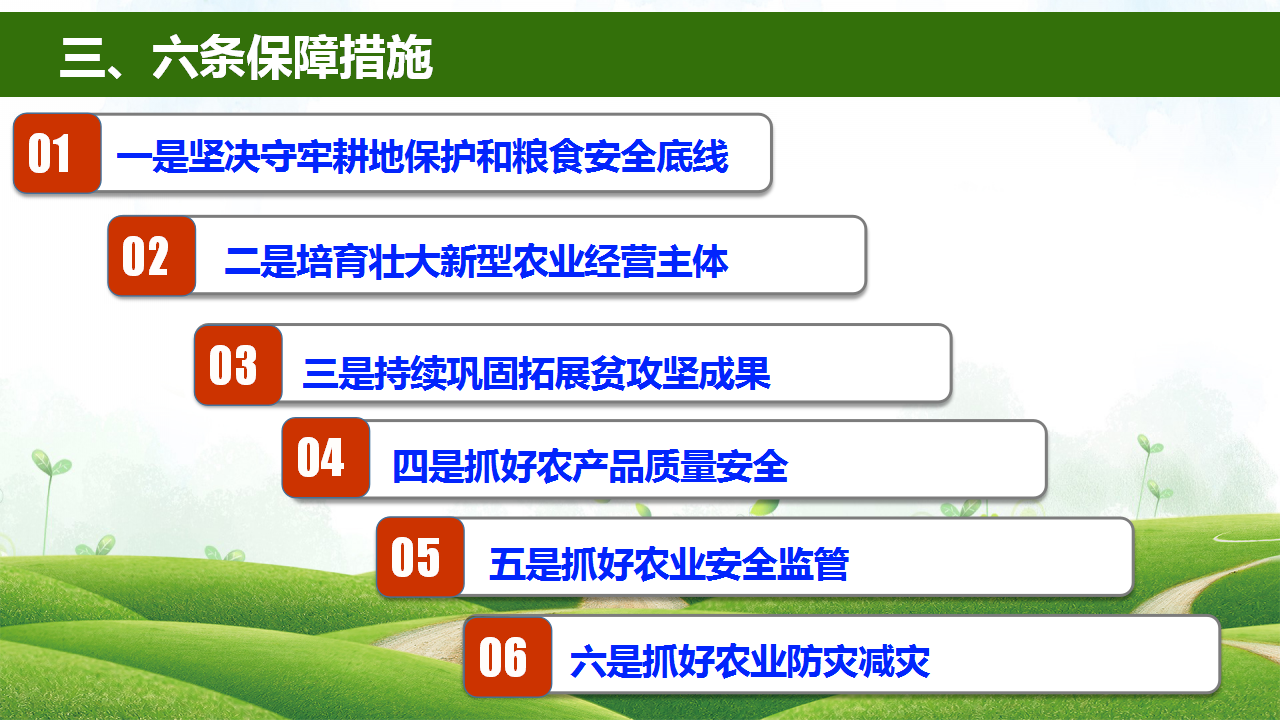 三、六条保障措施

01 一是坚决守牢耕地保护和粮食安全底线

02 二是培育壮大新型农业经营主体

03 三是持续巩固拓展贫攻坚成果

04 四是抓好农产品质量安全

05 五是抓好农业安全监管

06 六是抓好农业防灾减灾